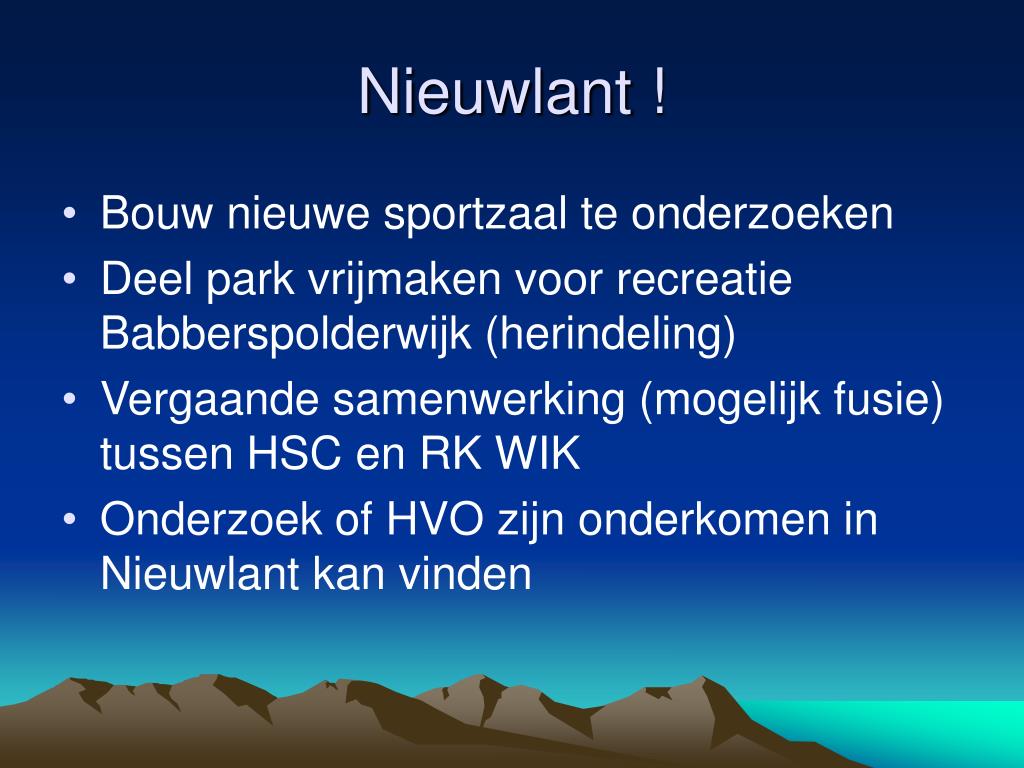 Nieuwlant !

• Bouw nieuwe sportzaal te onderzoeken
• Deel park vrijmaken voor recreatie Babberspolderwijk (herindeling)
• Vergaande samenwerking (mogelijk fusie) tussen HSC en RK WIK
• Onderzoek of HVO zijn onderkomen in Nieuwlant kan vinden